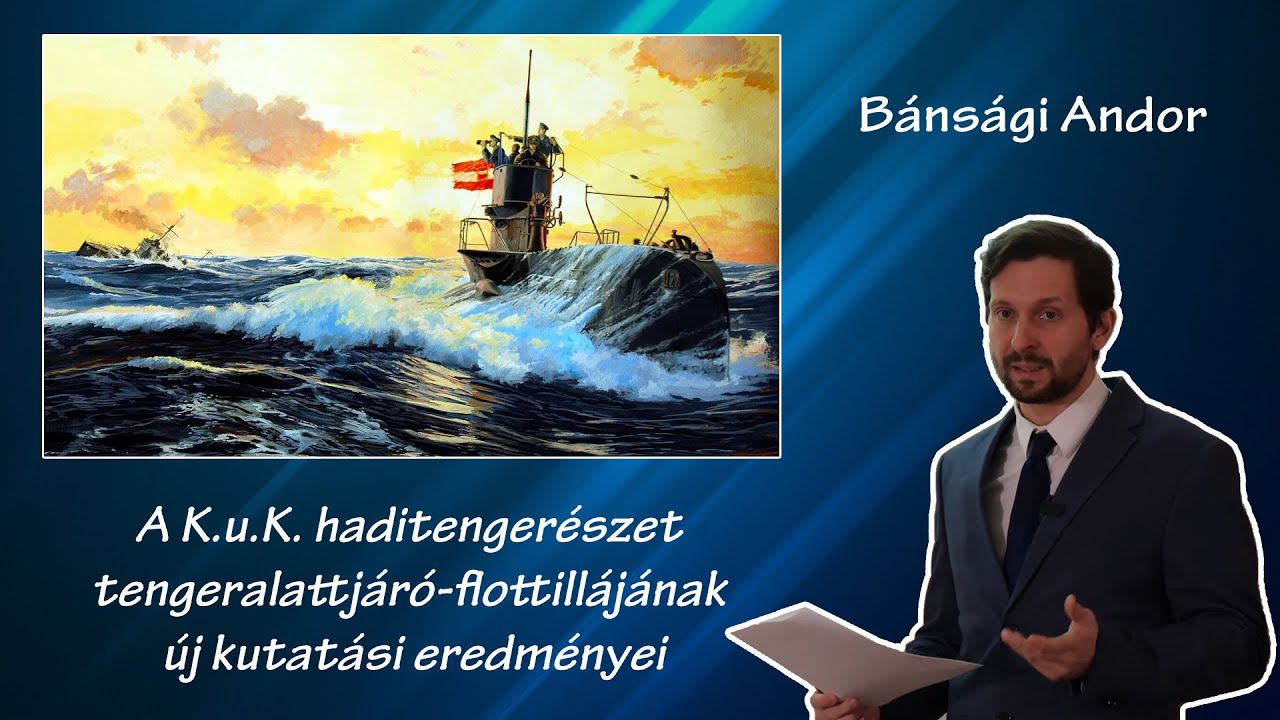 Bánsági Andor

A K.u.K. haditengerészet tengeralattjáró-flottillájának új kutatási eredményei